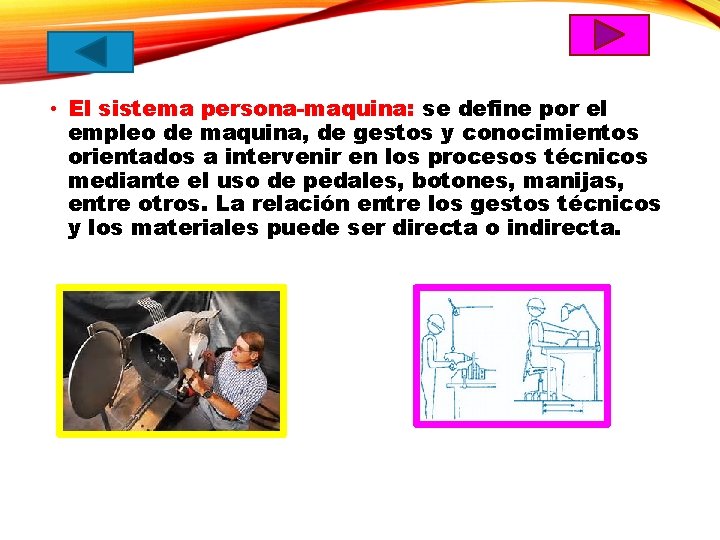 • El sistema persona-maquina: se define por el empleo de maquina, de gestos y conocimientos orientados a intervenir en los procesos técnicos mediante el uso de pedales, botones, manijas, entre otros. La relación entre los gestos técnicos y los materiales puede ser directa o indirecta.